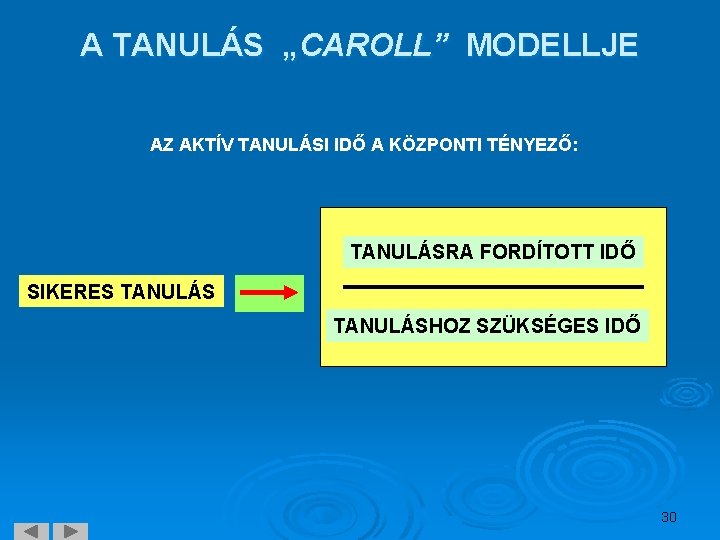 A TANULÁS „CAROLL” MODELLJE

AZ AKTÍV TANULÁSI IDŐ A KÖZPONTI TÉNYEZŐ:

SIKERES TANULÁS

TANULÁSRA FORDÍTOTT IDŐ

TANULÁSHOZ SZÜKSÉGES IDŐ

30